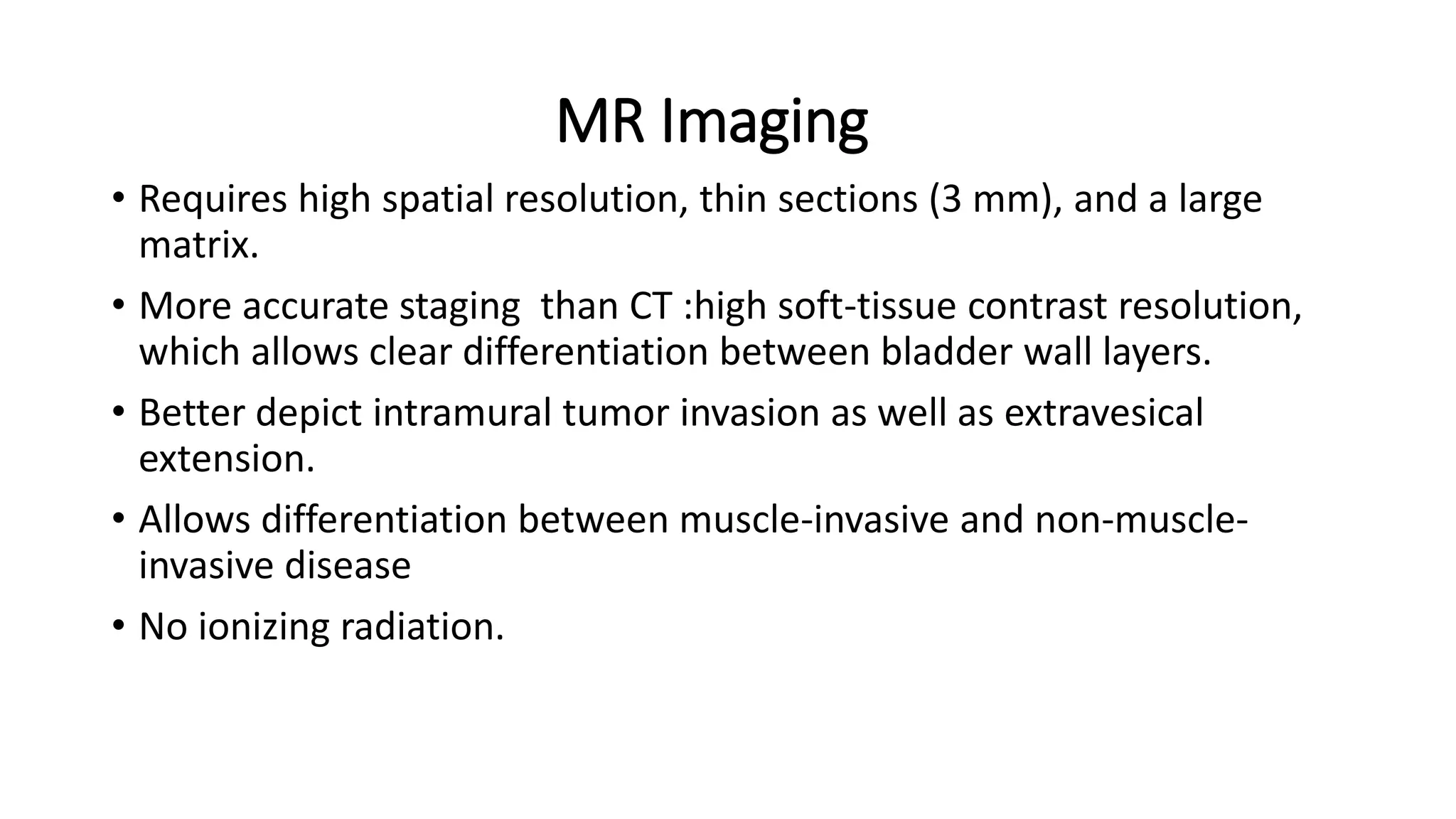 MR Imaging

• Requires high spatial resolution, thin sections (3 mm), and a large matrix.

• More accurate staging  than CT :high soft-tissue contrast resolution, which allows clear differentiation between bladder wall layers.

• Better depict intramural tumor invasion as well as extravesical extension.

• Allows differentiation between muscle-invasive and non-muscle-invasive disease

• No ionizing radiation.